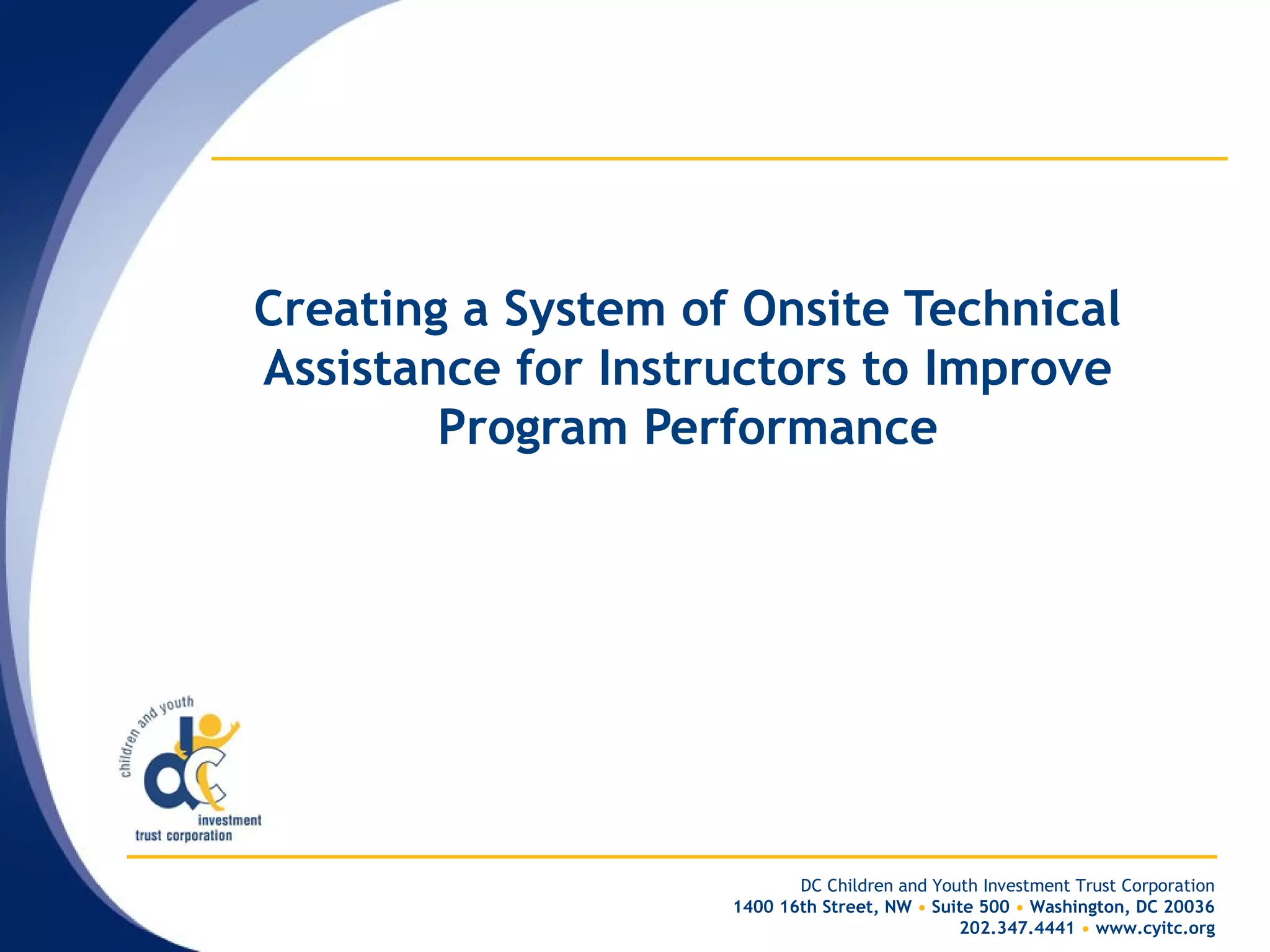 Creating a System of Onsite Technical Assistance for Instructors to Improve Program Performance

children and youth
dc
investment
trust corporation

DC Children and Youth Investment Trust Corporation
1400 16th Street, NW • Suite 500 • Washington, DC 20036
202.347.4441 • www.cyitc.org